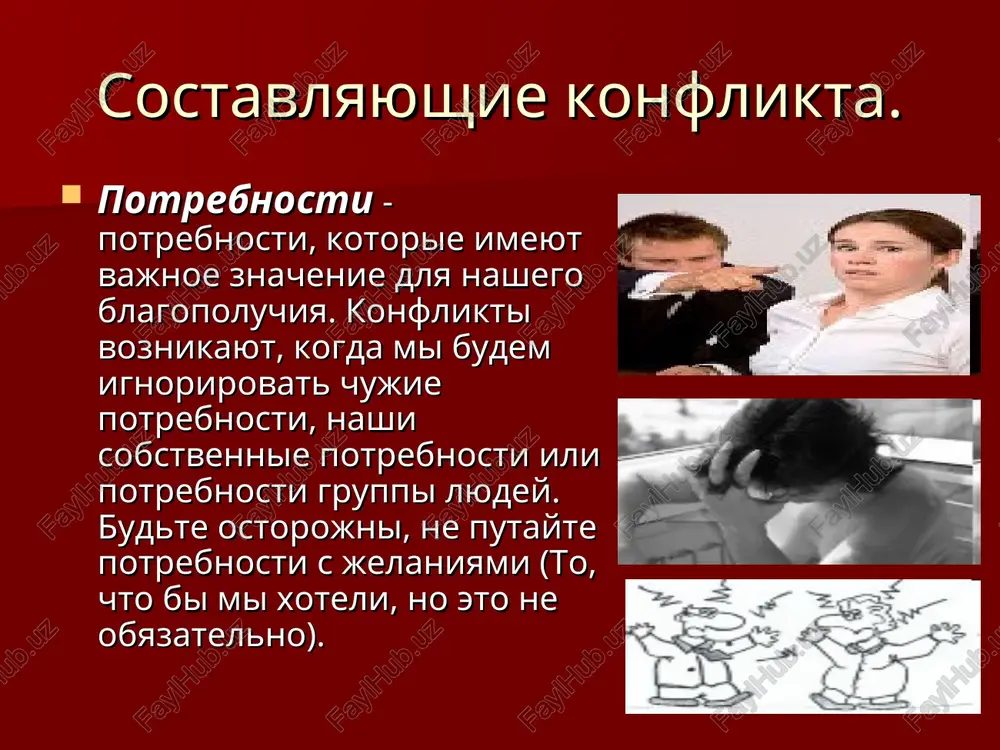 Составляющие конфликта.

Потребности - потребности, которые имеют важное значение для нашего благополучия. Конфликты возникают, когда мы будем игнорировать чужие потребности, наши собственные потребности или потребности группы людей. Будьте осторожны, не путайте потребности с желаниями (То, что бы мы хотели, но это не обязательно).

FaylHub.uz